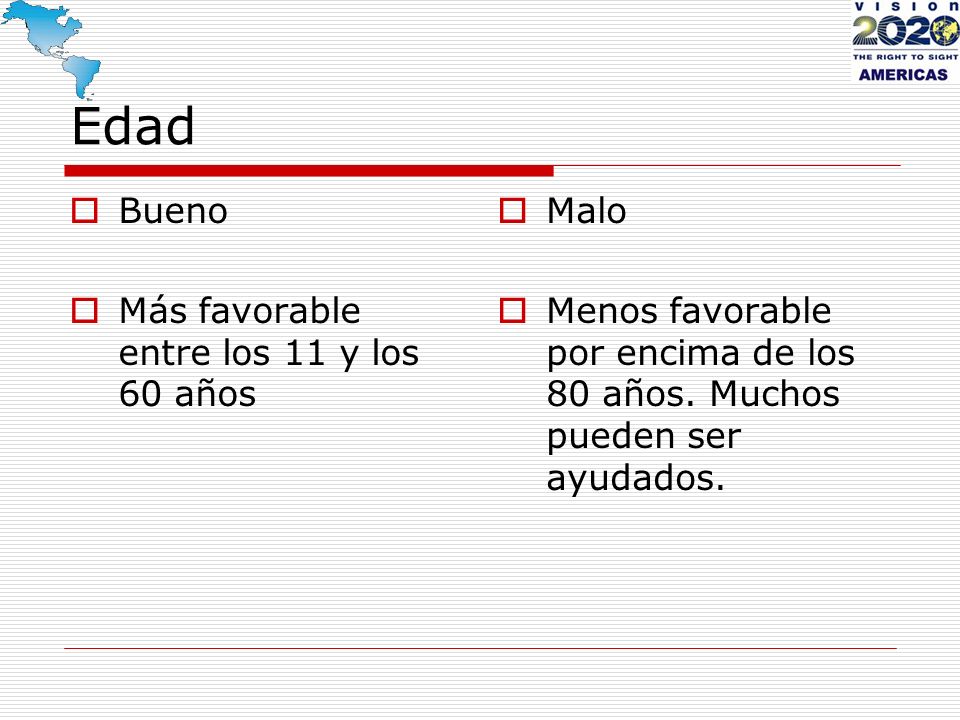 VISION 2020
THE RIGHT TO SIGHT
AMERICAS

Edad

Bueno

Más favorable entre los 11 y los 60 años

Malo

Menos favorable por encima de los 80 años. Muchos pueden ser ayudados.